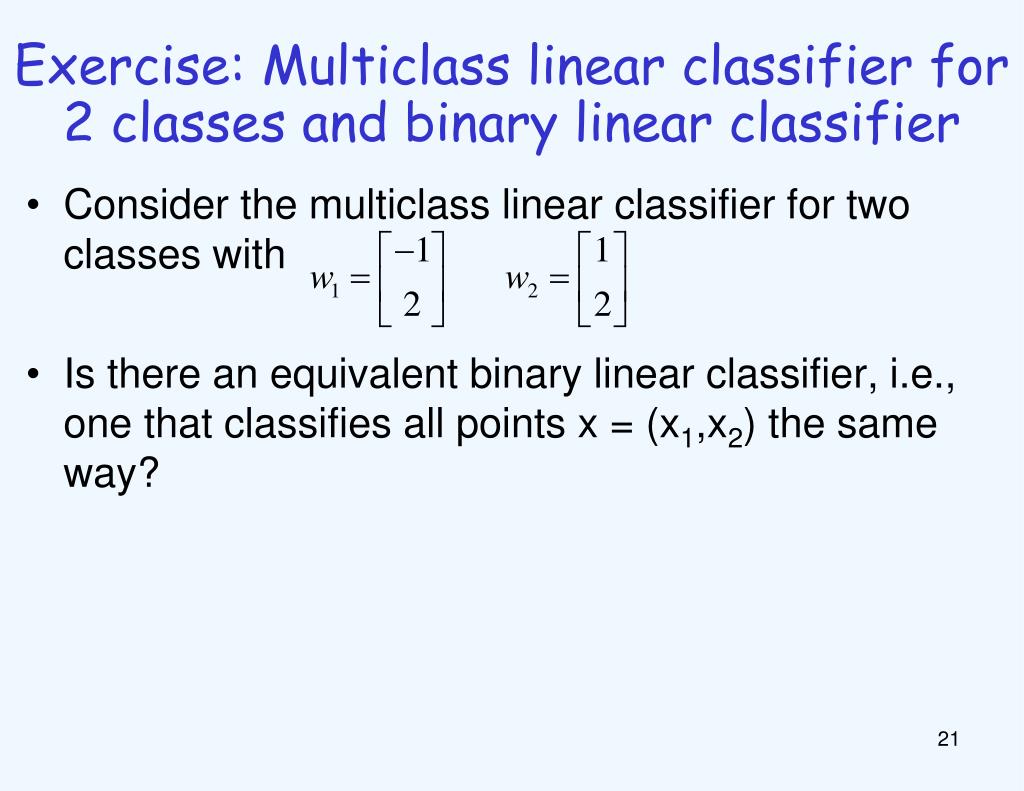 Exercise: Multiclass linear classifier for 2 classes and binary linear classifier

• Consider the multiclass linear classifier for two classes with $w_1 = \begin{bmatrix} -1 \\ 2 \end{bmatrix}$ $w_2 = \begin{bmatrix} 1 \\ 2 \end{bmatrix}$

• Is there an equivalent binary linear classifier, i.e., one that classifies all points x = ($x_1$,$x_2$) the same way?

21